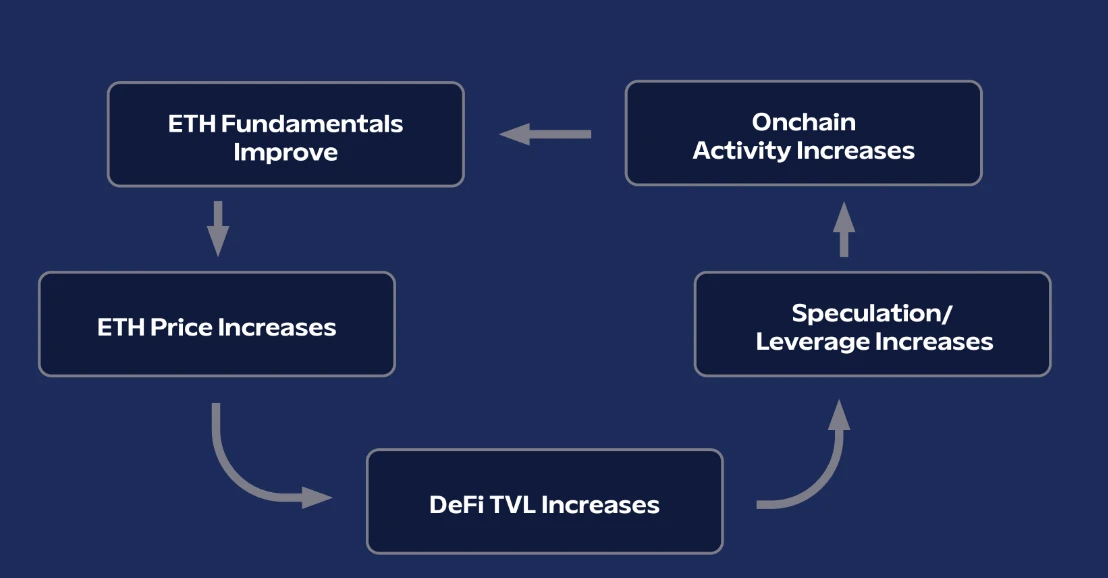 ETH Fundamentals Improve

ETH Price Increases

DeFi TVL Increases

Speculation/ Leverage Increases

Onchain Activity Increases